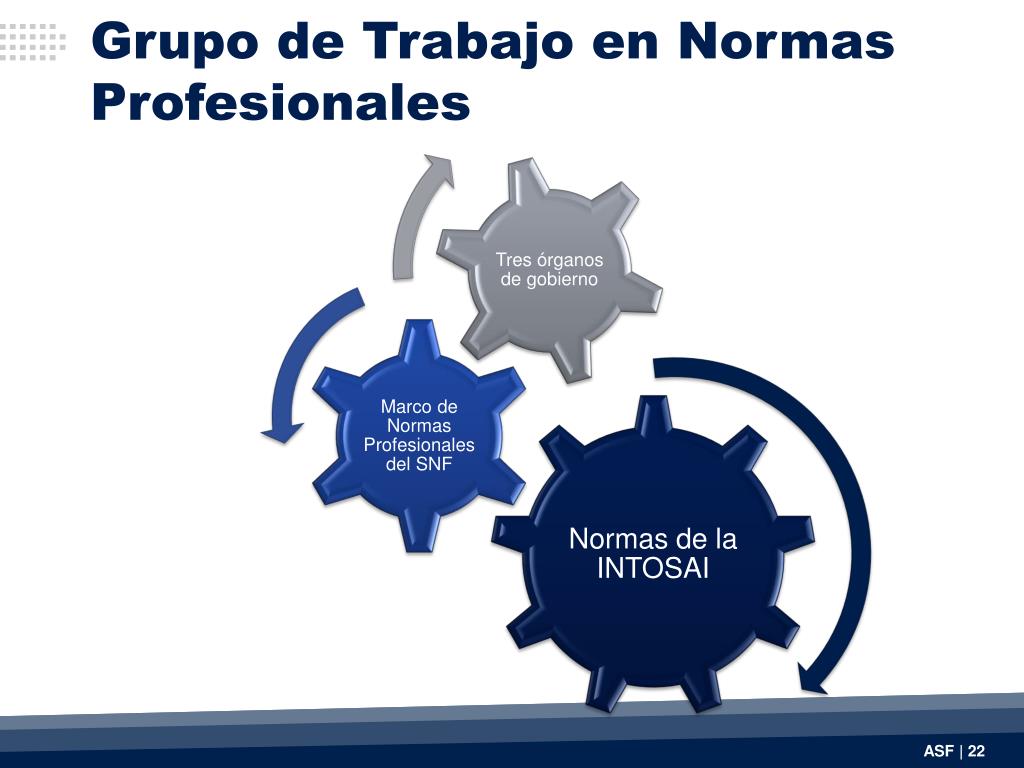 Grupo de Trabajo en Normas Profesionales

Tres órganos de gobierno

Marco de Normas Profesionales del SNF

Normas de la INTOSAI

ASF | 22